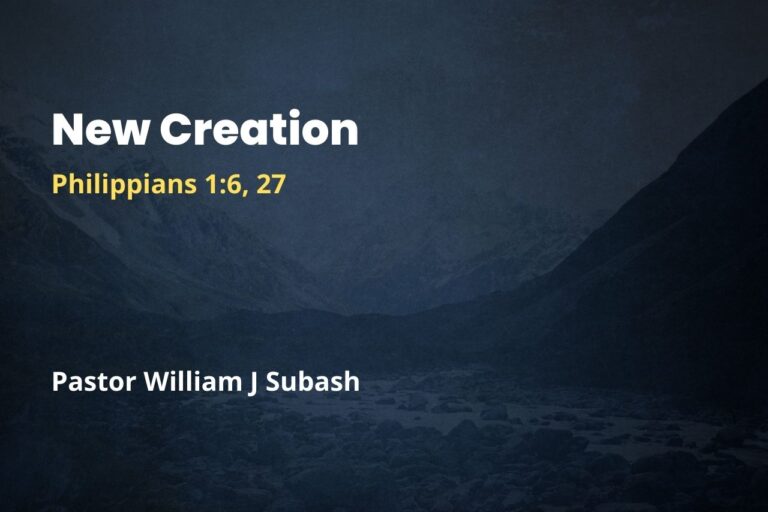 New Creation

Philippians 1:6, 27

Pastor William J Subash